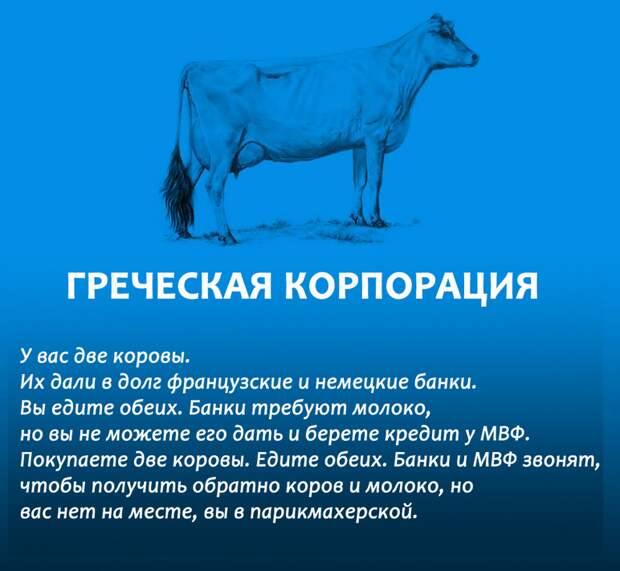 ГРЕЧЕСКАЯ КОРПОРАЦИЯ

У вас две коровы.
Их дали в долг французские и немецкие банки.
Вы едите обеих. Банки требуют молоко,
но вы не можете его дать и берете кредит у МВФ.
Покупаете две коровы. Едите обеих. Банки и МВФ звонят,
чтобы получить обратно коров и молоко, но
вас нет на месте, вы в парикмахерской.